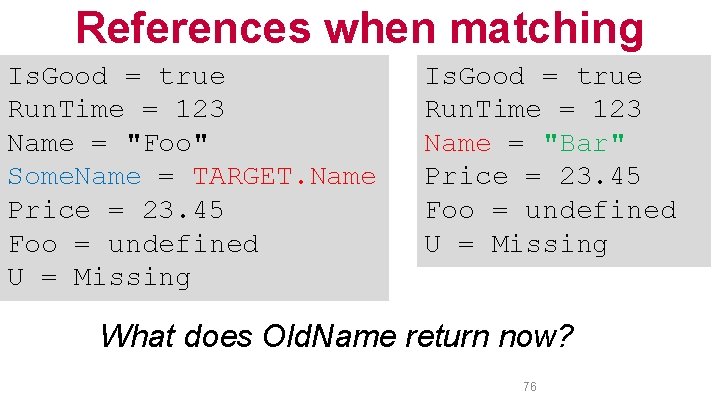 References when matching

IsGood = true
RunTime = 123
Name = "Foo"
SomeName = TARGET.Name
Price = 23.45
Foo = undefined
U = Missing

IsGood = true
RunTime = 123
Name = "Bar"
Price = 23.45
Foo = undefined
U = Missing

What does OldName return now?

76